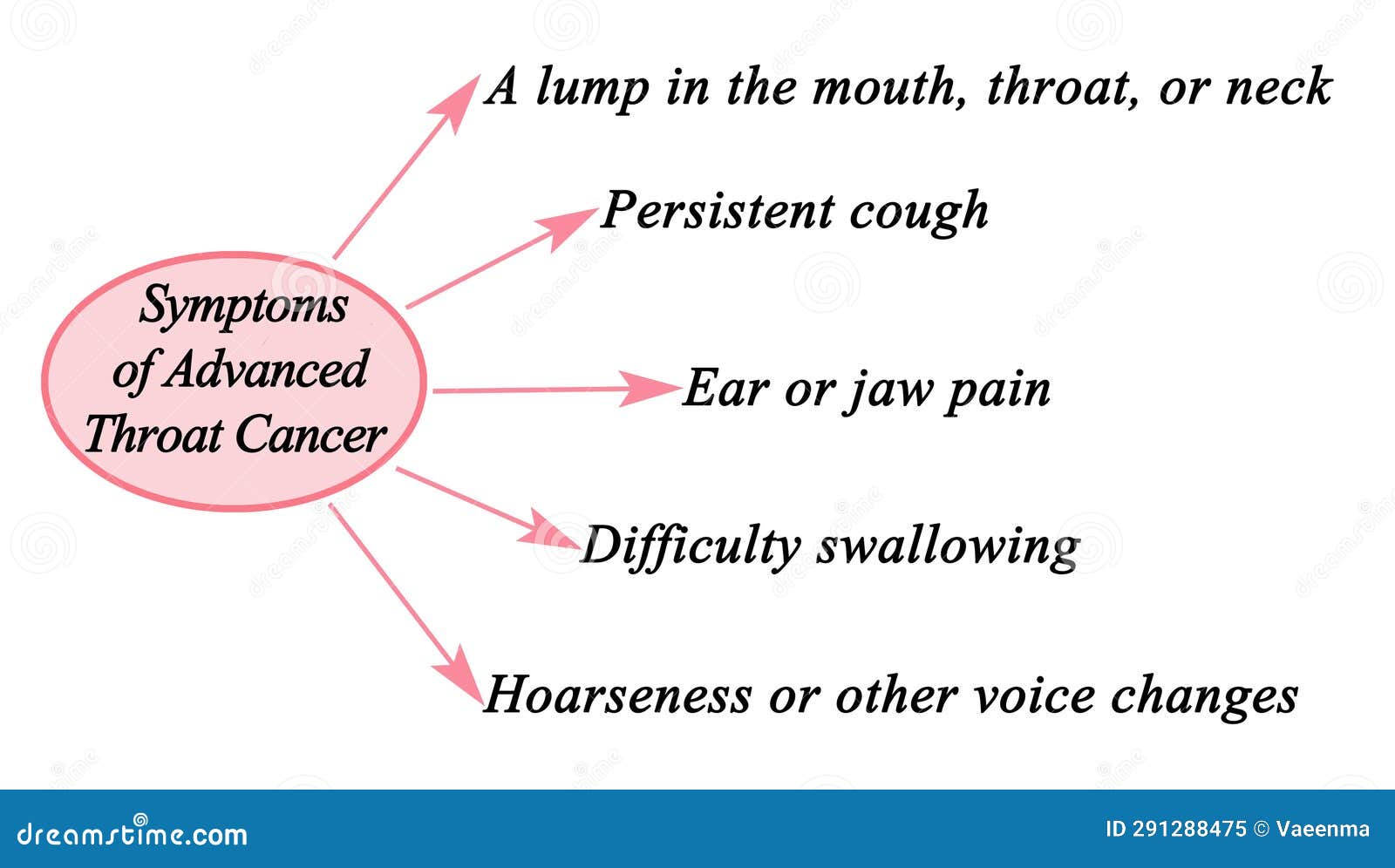 Symptoms of Advanced Throat Cancer

A lump in the mouth, throat, or neck

Persistent cough

Ear or jaw pain

Difficulty swallowing

Hoarseness or other voice changes

dreamstime.com

ID 291288475 © Vaeenma